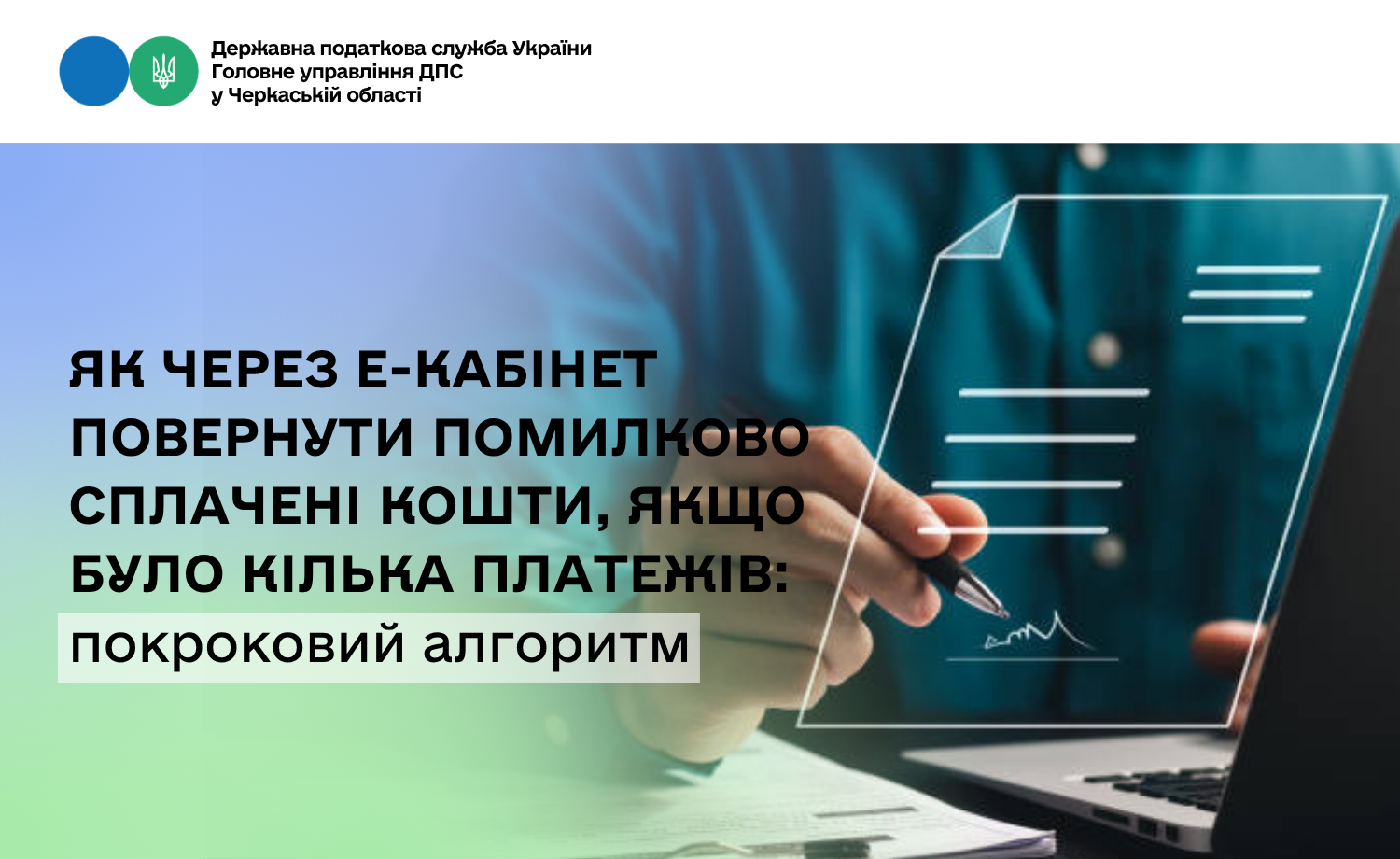 Державна податкова служба України
Головне управління ДПС
у Черкаській області

ЯК ЧЕРЕЗ Е-КАБІНЕТ ПОВЕРНУТИ ПОМИЛКОВО СПЛАЧЕНІ КОШТИ, ЯКЩО БУЛО КІЛЬКА ПЛАТЕЖІВ:
покроковий алгоритм